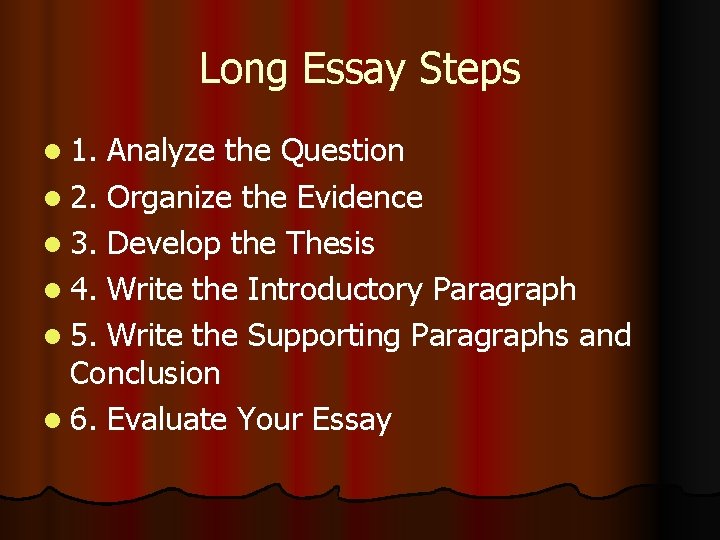 Long Essay Steps

- 1. Analyze the Question
- 2. Organize the Evidence
- 3. Develop the Thesis
- 4. Write the Introductory Paragraph
- 5. Write the Supporting Paragraphs and Conclusion
- 6. Evaluate Your Essay